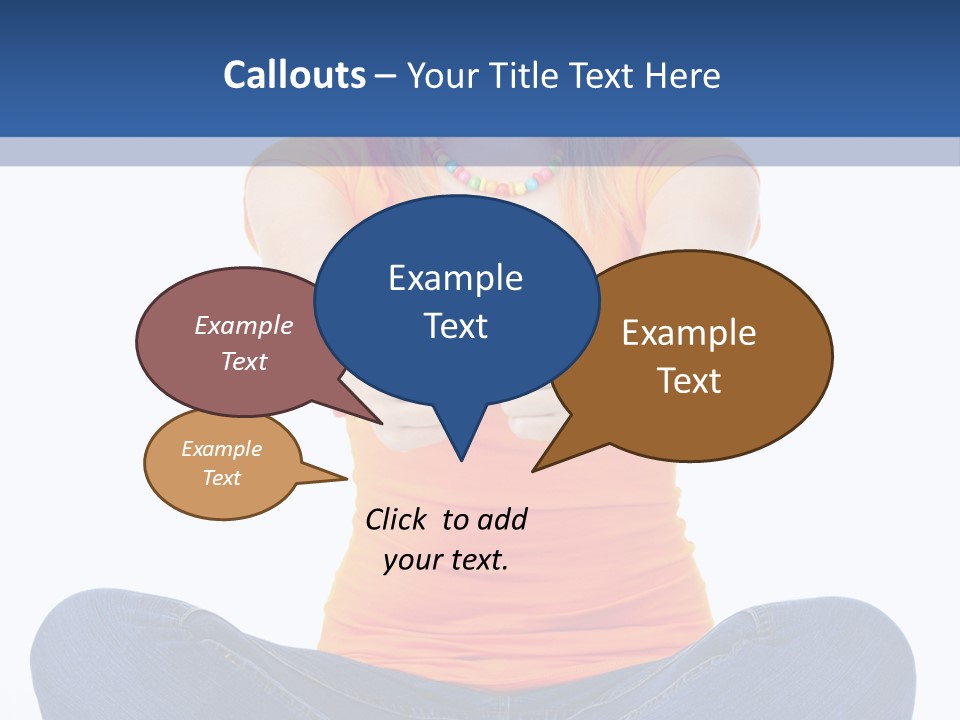 Callouts – Your Title Text Here

Example Text

Example Text

Example Text

Example Text

Click to add your text.